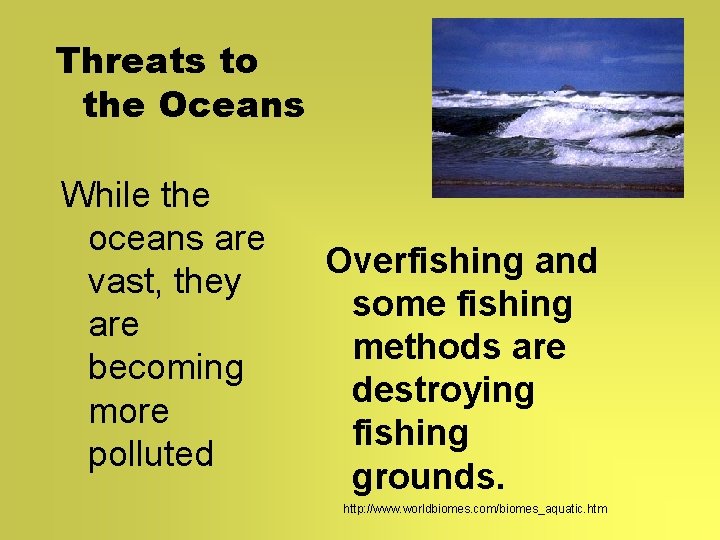 Threats to the Oceans

While the oceans are vast, they are becoming more polluted

Overfishing and some fishing methods are destroying fishing grounds.

http://www.worldbiomes.com/biomes_aquatic.htm